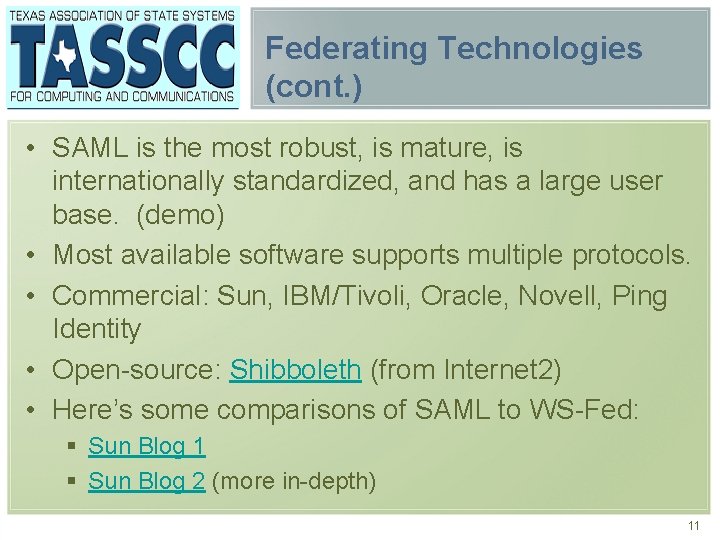 TEXAS ASSOCIATION OF STATE SYSTEMS
TASSCC
FOR COMPUTING AND COMMUNICATIONS

Federating Technologies (cont.)

• SAML is the most robust, is mature, is internationally standardized, and has a large user base. (demo)
• Most available software supports multiple protocols.
• Commercial: Sun, IBM/Tivoli, Oracle, Novell, Ping Identity
• Open-source: Shibboleth (from Internet2)
• Here's some comparisons of SAML to WS-Fed:
▪ Sun Blog 1
▪ Sun Blog 2 (more in-depth)

11